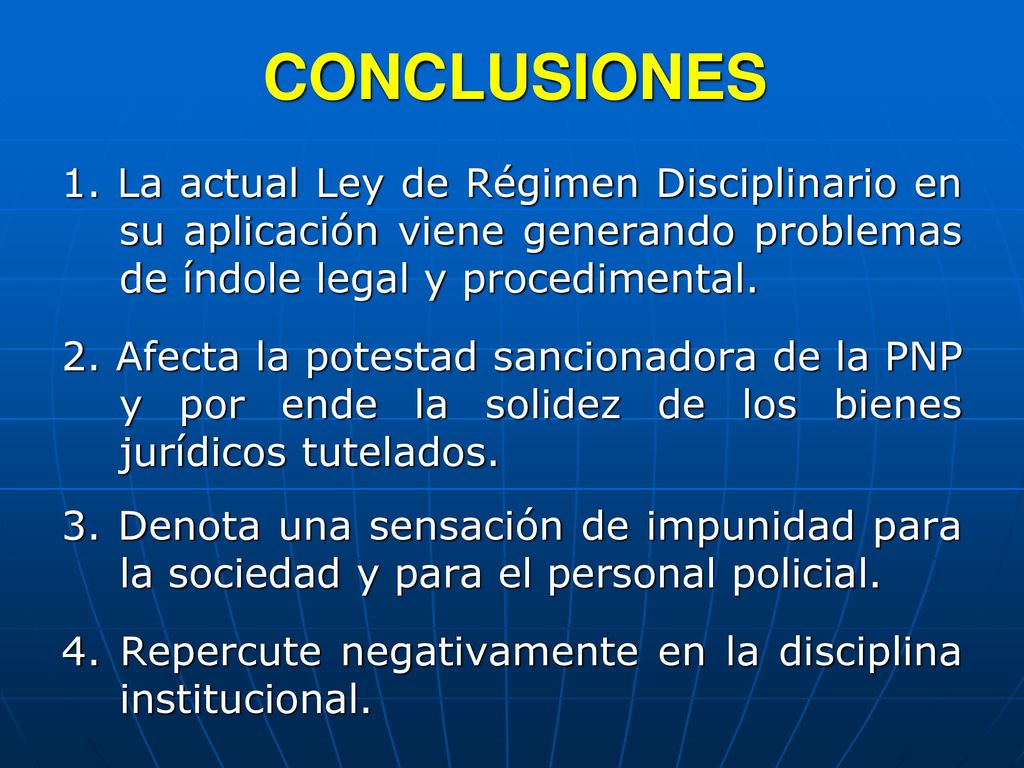 CONCLUSIONES

1. La actual Ley de Régimen Disciplinario en su aplicación viene generando problemas de índole legal y procedimental.

2. Afecta la potestad sancionadora de la PNP y por ende la solidez de los bienes jurídicos tutelados.

3. Denota una sensación de impunidad para la sociedad y para el personal policial.

4. Repercute negativamente en la disciplina institucional.